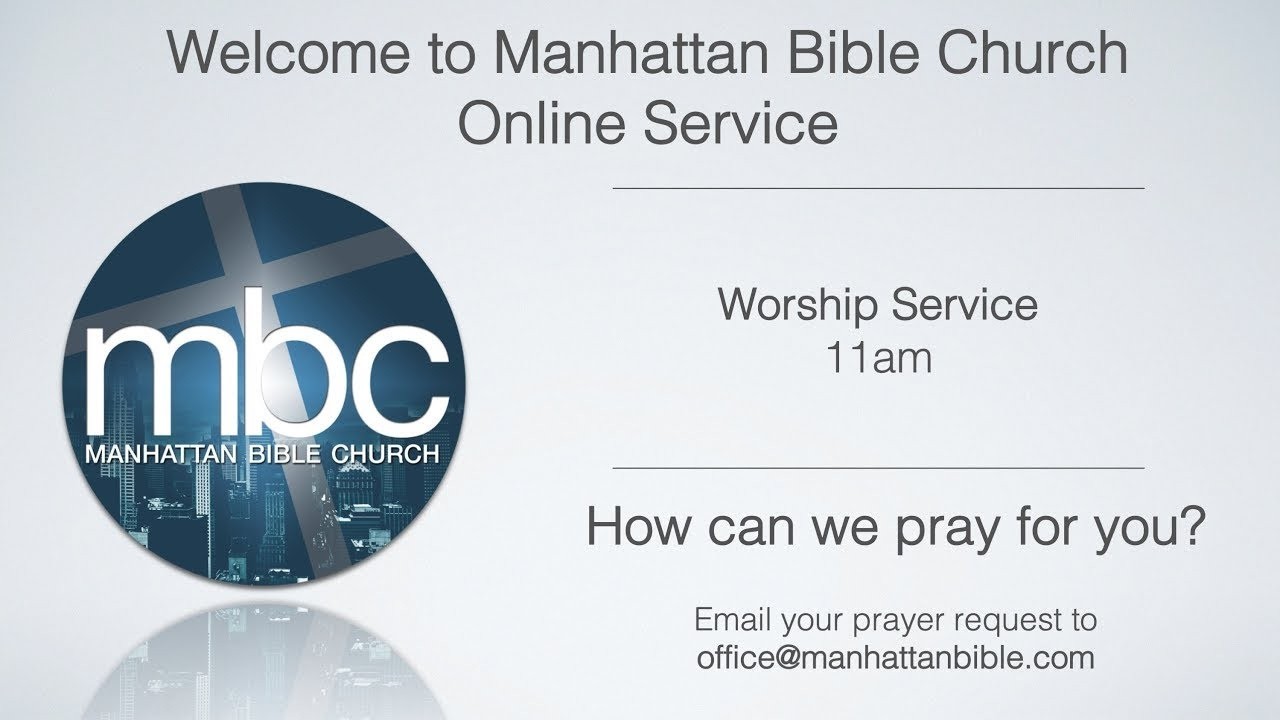 Welcome to Manhattan Bible Church
Online Service

mbc
MANHATTAN BIBLE CHURCH

Worship Service
11am

How can we pray for you?

Email your prayer request to
office@manhattanbible.com